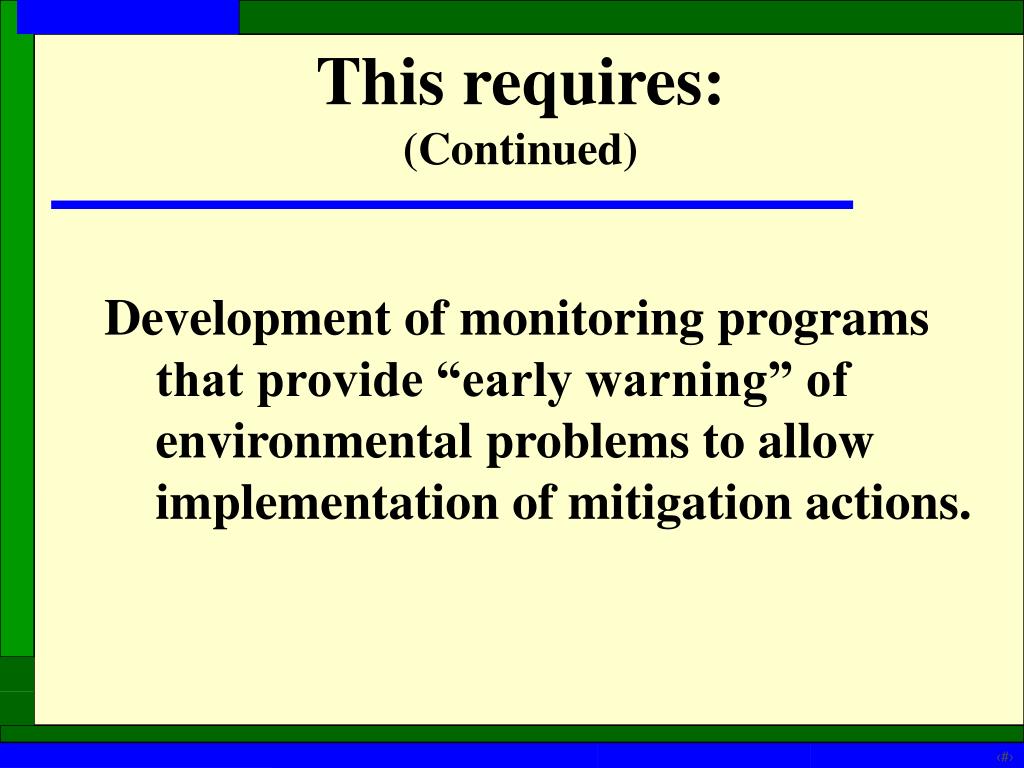 This requires:
(Continued)

Development of monitoring programs that provide “early warning” of environmental problems to allow implementation of mitigation actions.

‹#›